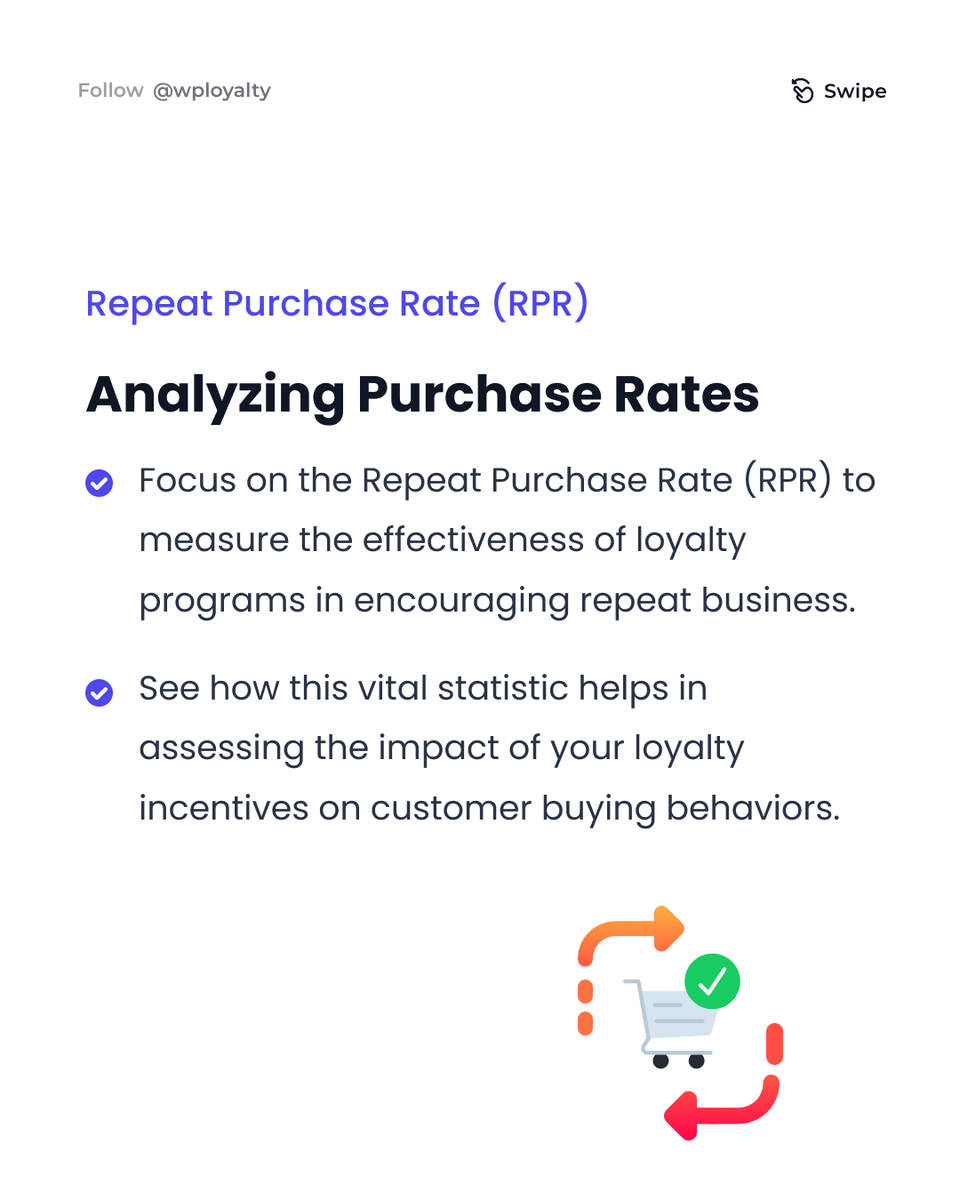 Follow @wployalty

Swipe

Repeat Purchase Rate (RPR)

Analyzing Purchase Rates

Focus on the Repeat Purchase Rate (RPR) to measure the effectiveness of loyalty programs in encouraging repeat business.

See how this vital statistic helps in assessing the impact of your loyalty incentives on customer buying behaviors.